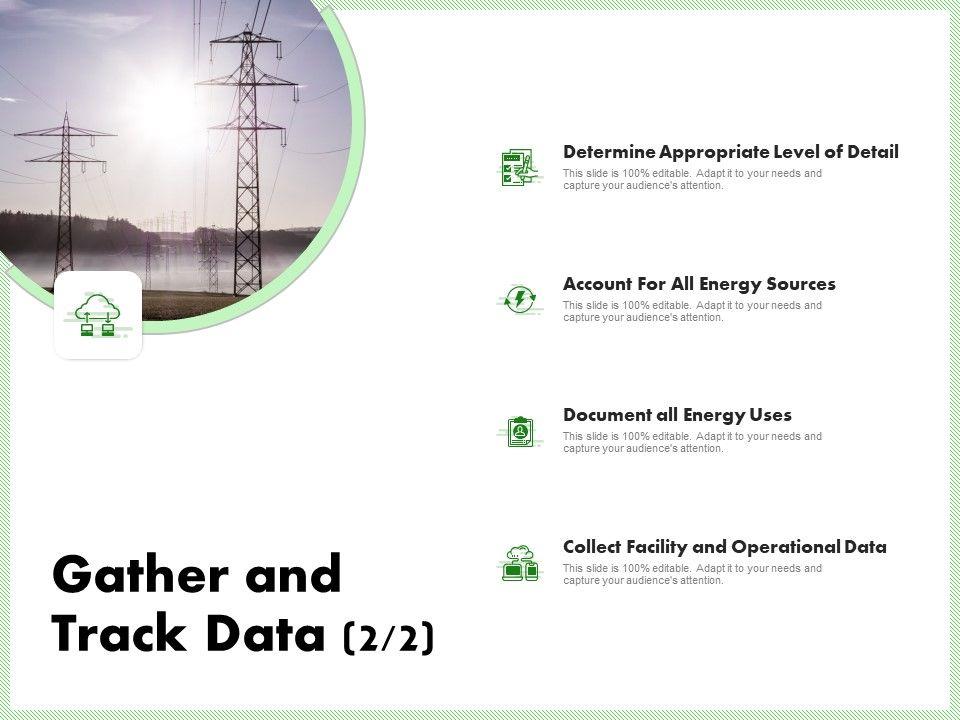 Determine Appropriate Level of Detail
This slide is 100% editable. Adapt it to your needs and capture your audience's attention.

Account For All Energy Sources
This slide is 100% editable. Adapt it to your needs and capture your audience's attention.

Document all Energy Uses
This slide is 100% editable. Adapt it to your needs and capture your audience's attention.

Collect Facility and Operational Data
This slide is 100% editable. Adapt it to your needs and capture your audience's attention.

Gather and Track Data (2/2)